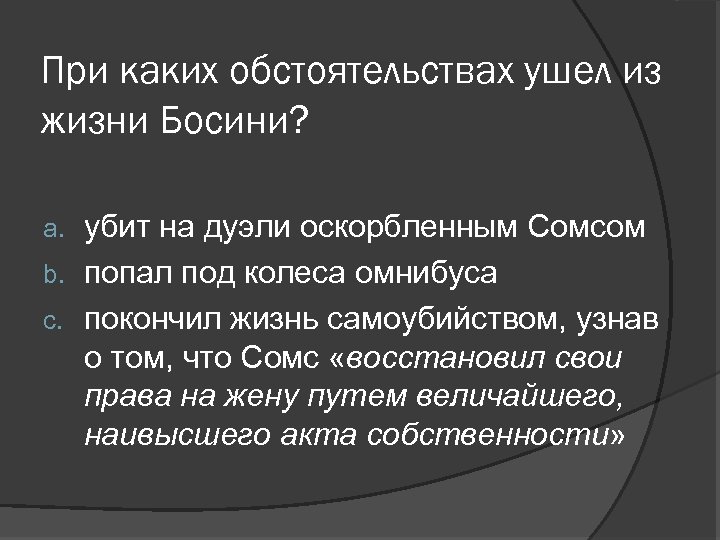 При каких обстоятельствах ушел из жизни Босини?

a. убит на дуэли оскорбленным Сомсом
b. попал под колеса омнибуса
c. покончил жизнь самоубийством, узнав о том, что Сомс «восстановил свои права на жену путем величайшего, наивысшего акта собственности»